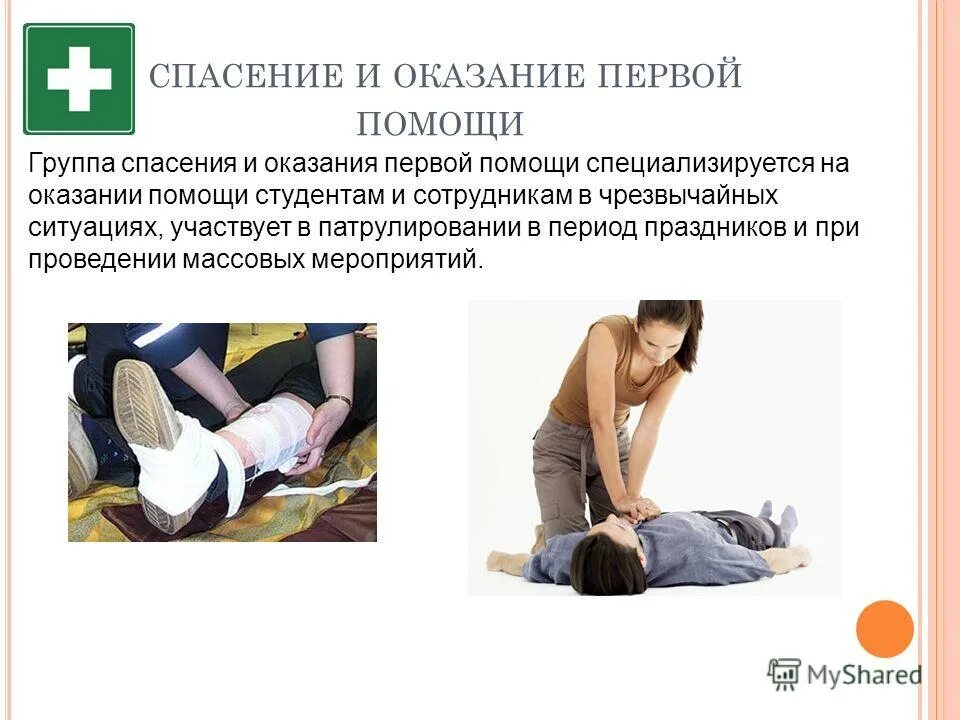 СПАСЕНИЕ И ОКАЗАНИЕ ПЕРВОЙ ПОМОЩИ

Группа спасения и оказания первой помощи специализируется на оказании помощи студентам и сотрудникам в чрезвычайных ситуациях, участвует в патрулировании в период праздников и при проведении массовых мероприятий.

MyShared